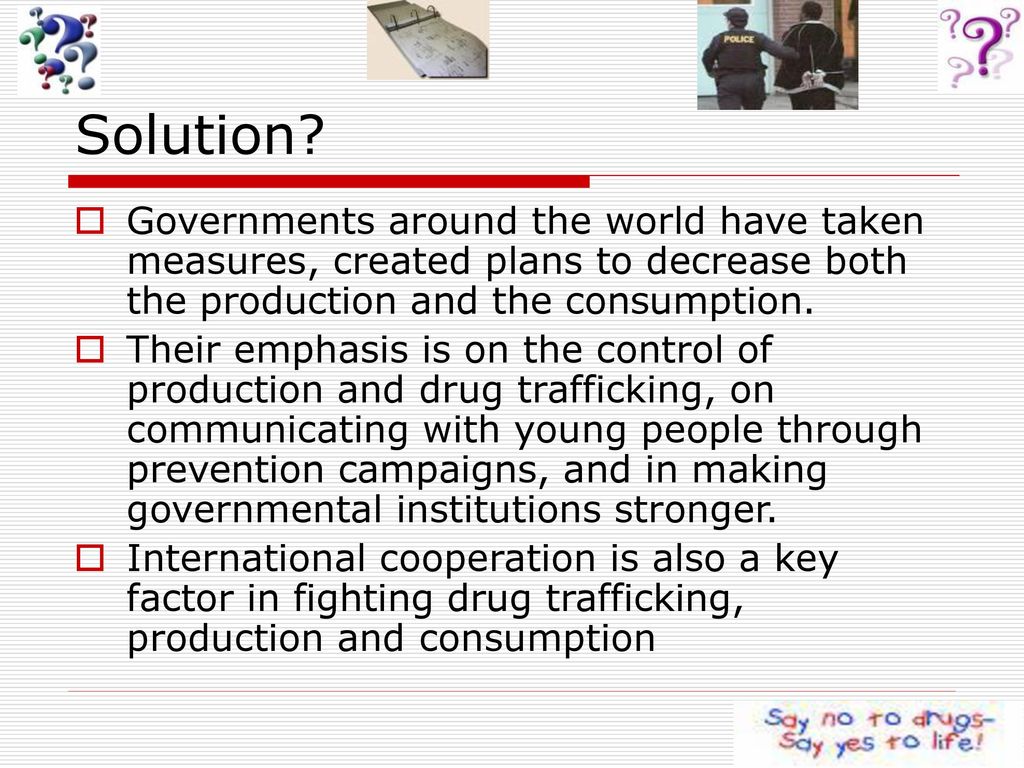 POLICE

Solution?

Governments around the world have taken measures, created plans to decrease both the production and the consumption.

Their emphasis is on the control of production and drug trafficking, on communicating with young people through prevention campaigns, and in making governmental institutions stronger.

International cooperation is also a key factor in fighting drug trafficking, production and consumption

Say no to drugs- Say yes to life!